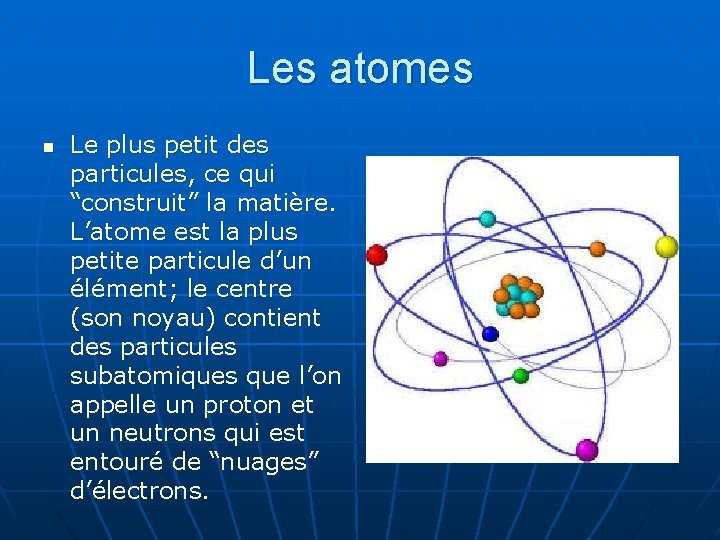 Les atomes

Le plus petit des particules, ce qui “construit” la matière. L’atome est la plus petite particule d’un élément; le centre (son noyau) contient des particules subatomiques que l’on appelle un proton et un neutrons qui est entouré de “nuages” d’électrons.